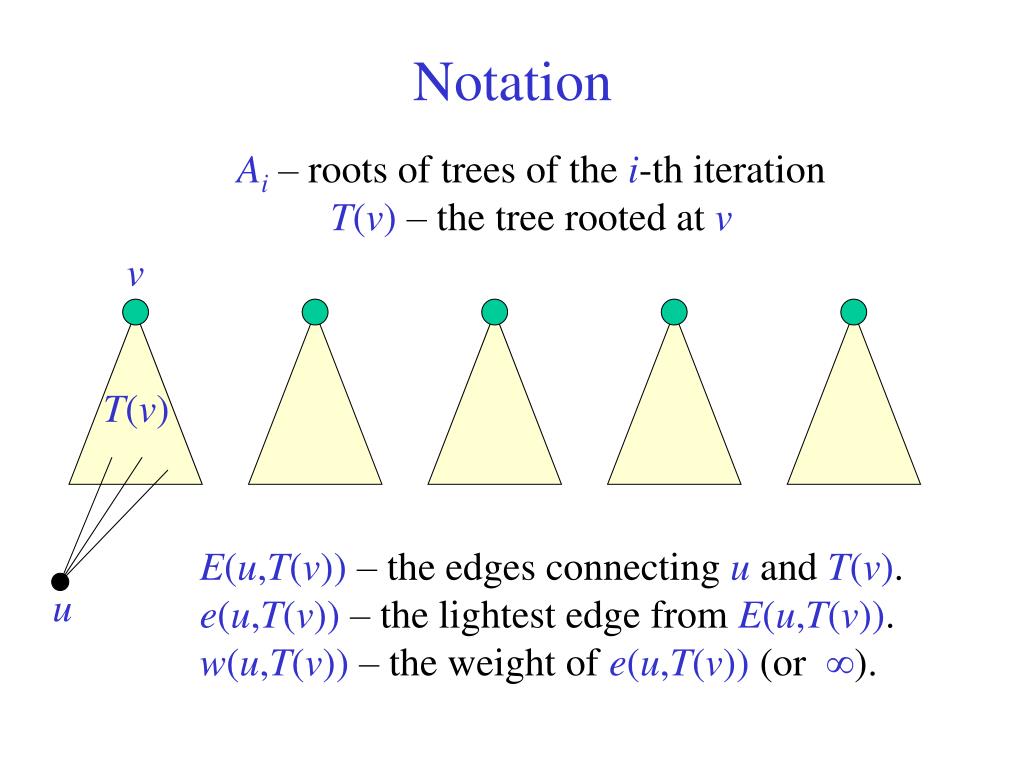 Notation

$A_i$ – roots of trees of the $i$-th iteration
$T(v)$ – the tree rooted at $v$

$v$

$T(v)$

$u$

$E(u,T(v))$ – the edges connecting $u$ and $T(v)$.
$e(u,T(v))$ – the lightest edge from $E(u,T(v))$.
$w(u,T(v))$ – the weight of $e(u,T(v))$ (or $\infty$).